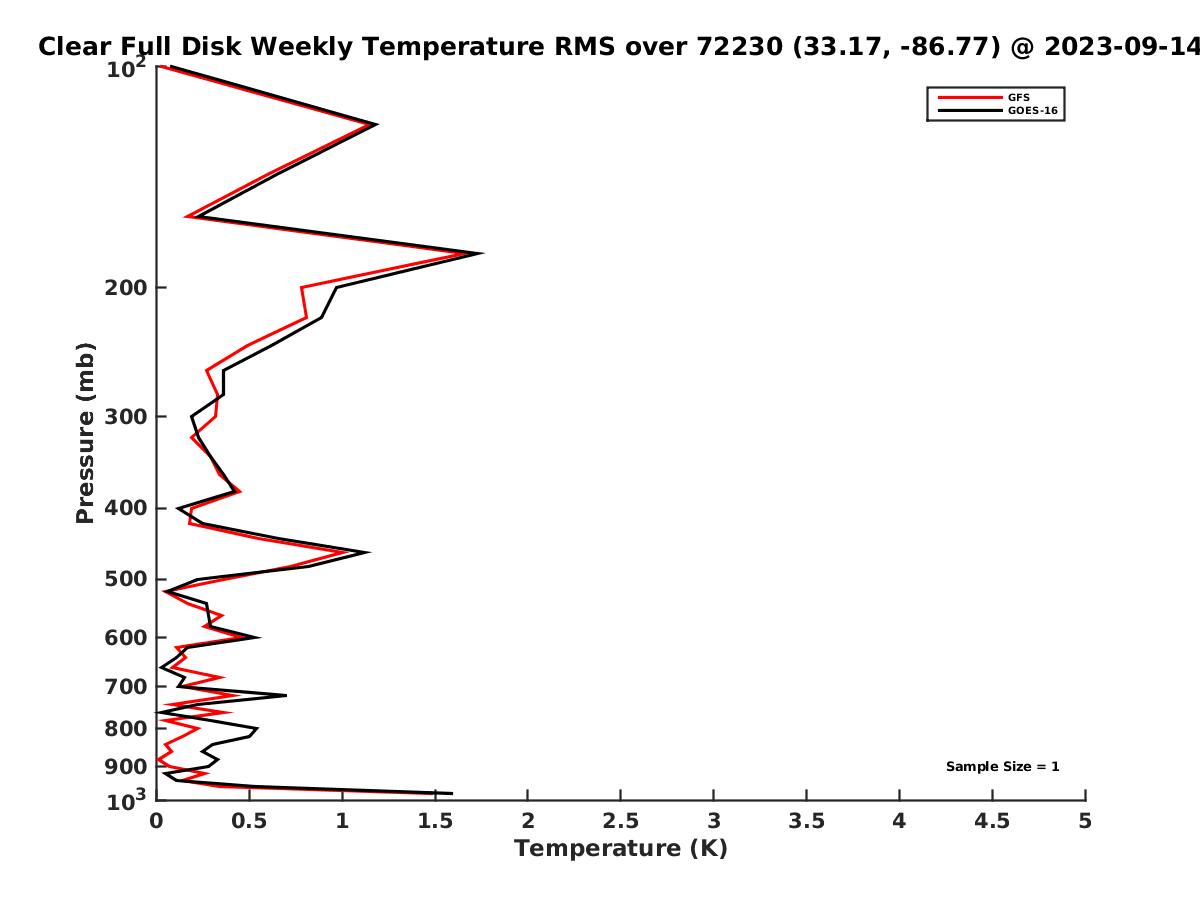 Clear Full Disk Weekly Temperature RMS over 72230 (33.17, -86.77) @ 2023-09-14

GFS
GOES-16

Pressure (mb)

$10^2$
200
300
400
500
600
700
800
900
$10^3$

Sample Size = 1

0
0.5
1
1.5
2
2.5
3
3.5
4
4.5
5
Temperature (K)